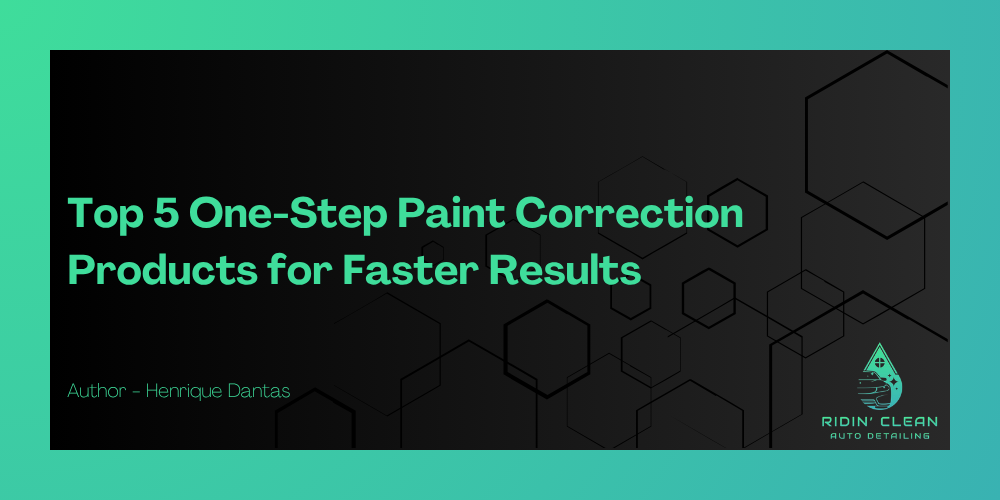 Top 5 One-Step Paint Correction Products for Faster Results

Author - Henrique Dantas

RIDIN' CLEAN
AUTO DETAILING